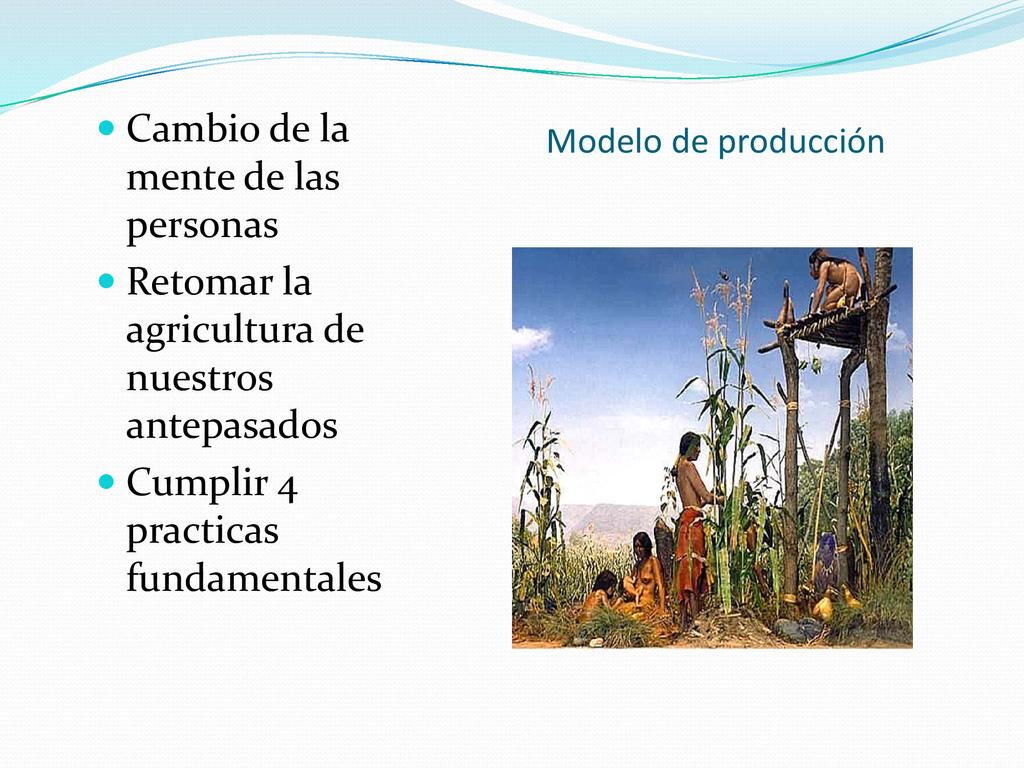 Modelo de producción

- Cambio de la mente de las personas
- Retomar la agricultura de nuestros antepasados
- Cumplir 4 practicas fundamentales